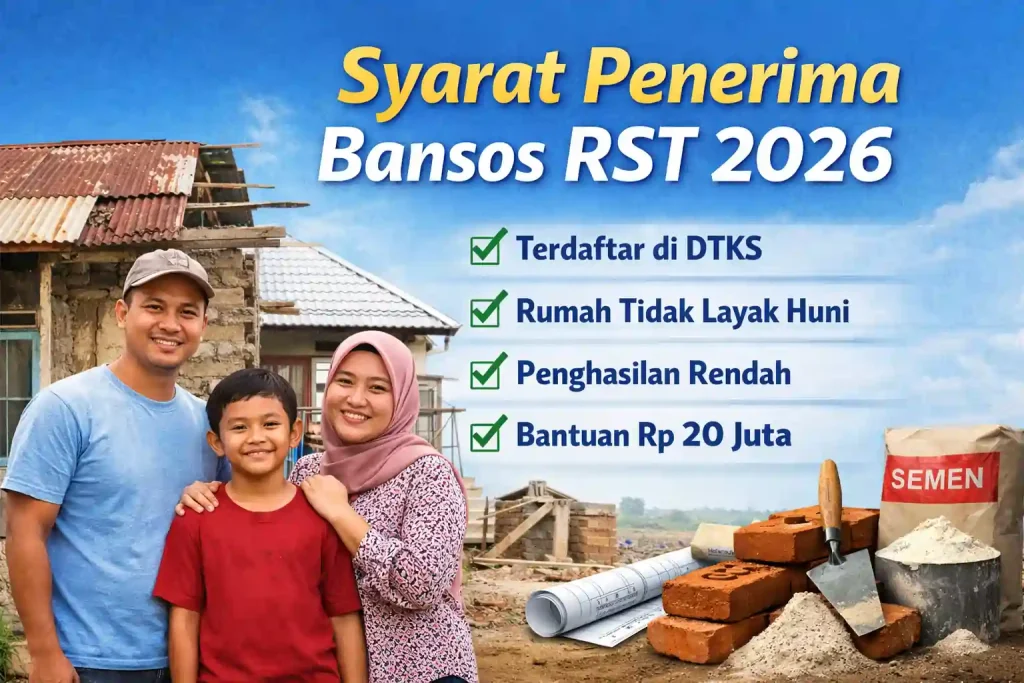 Syarat Penerima
Bansos RST 2026

Terdaftar di DTKS

Rumah Tidak Layak Huni

Penghasilan Rendah

Bantuan Rp 20 Juta

SEMEN